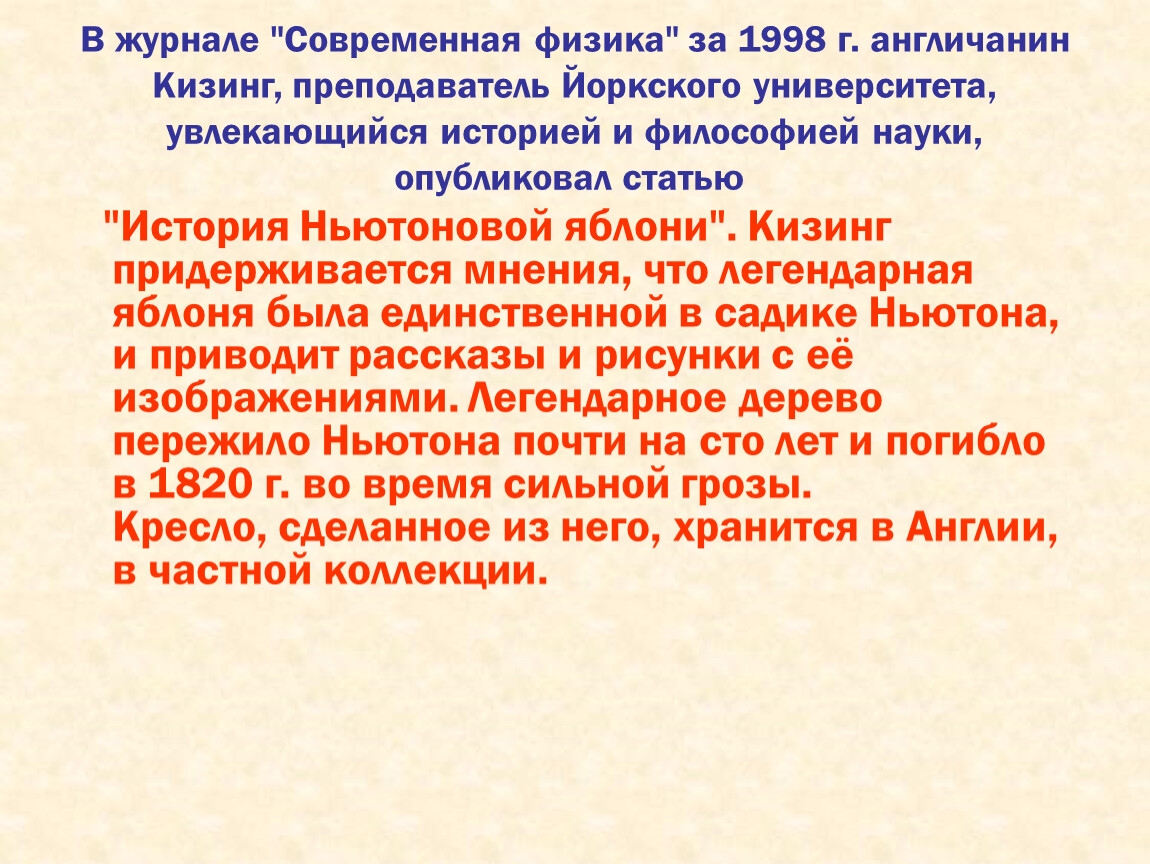 В журнале "Современная физика" за 1998 г. англичанин Кизинг, преподаватель Йоркского университета, увлекающийся историей и философией науки, опубликовал статью

"История Ньютоновой яблони". Кизинг придерживается мнения, что легендарная яблоня была единственной в садике Ньютона, и приводит рассказы и рисунки с её изображениями. Легендарное дерево пережило Ньютона почти на сто лет и погибло в 1820 г. во время сильной грозы. Кресло, сделанное из него, хранится в Англии, в частной коллекции.